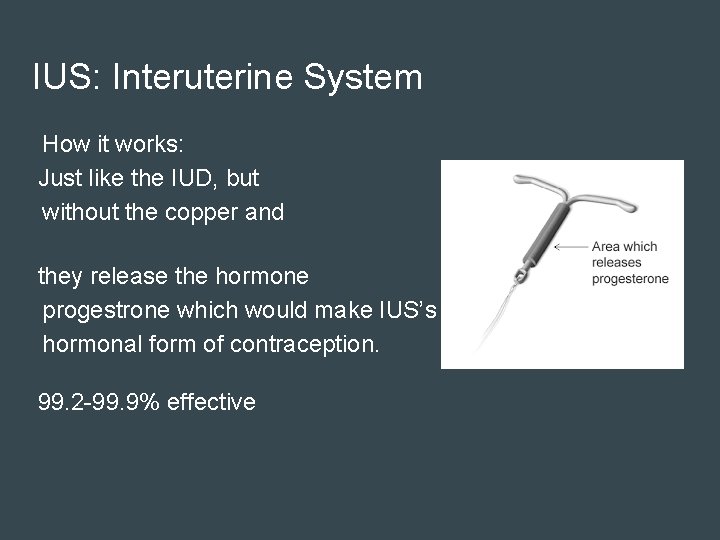 IUS: Interuterine System

How it works:
Just like the IUD, but without the copper and

they release the hormone progestrone which would make IUS's hormonal form of contraception.

99.2-99.9% effective

Area which releases progesterone